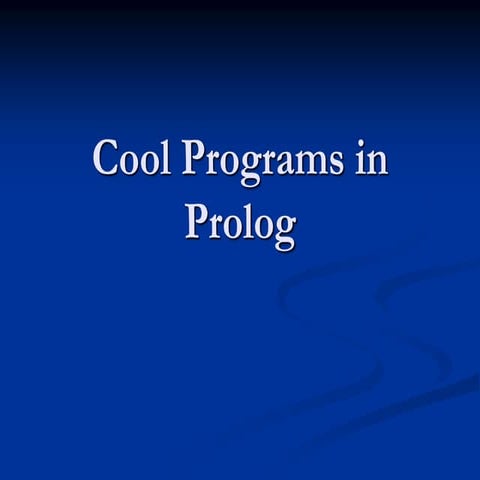 Cool Programs in Prolog